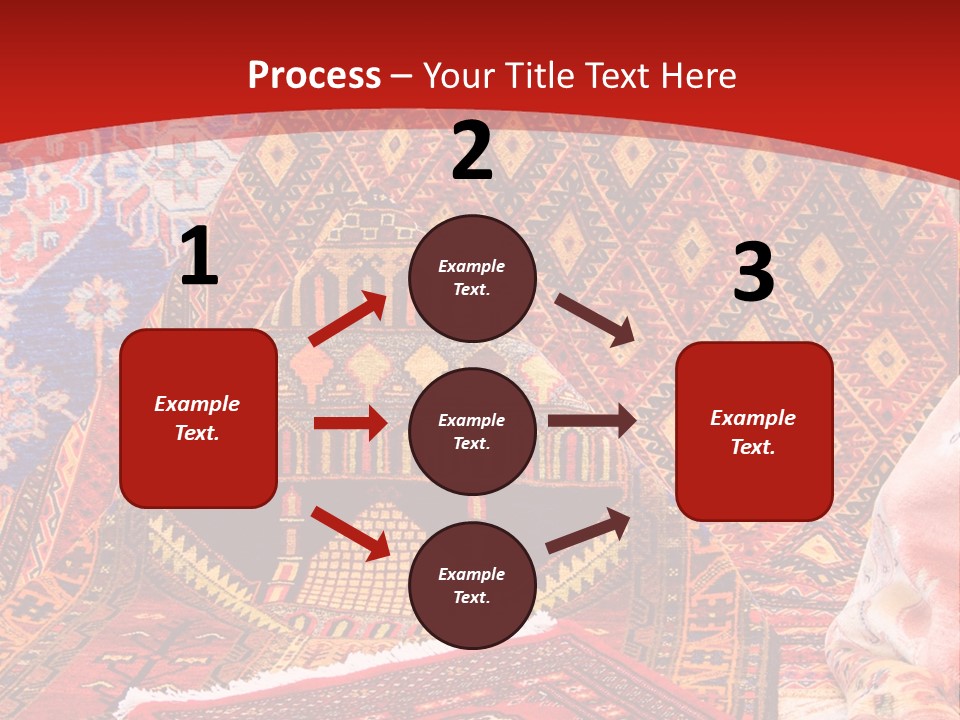 Process – Your Title Text Here

1

Example Text.

2

Example Text.

Example Text.

Example Text.

3

Example Text.